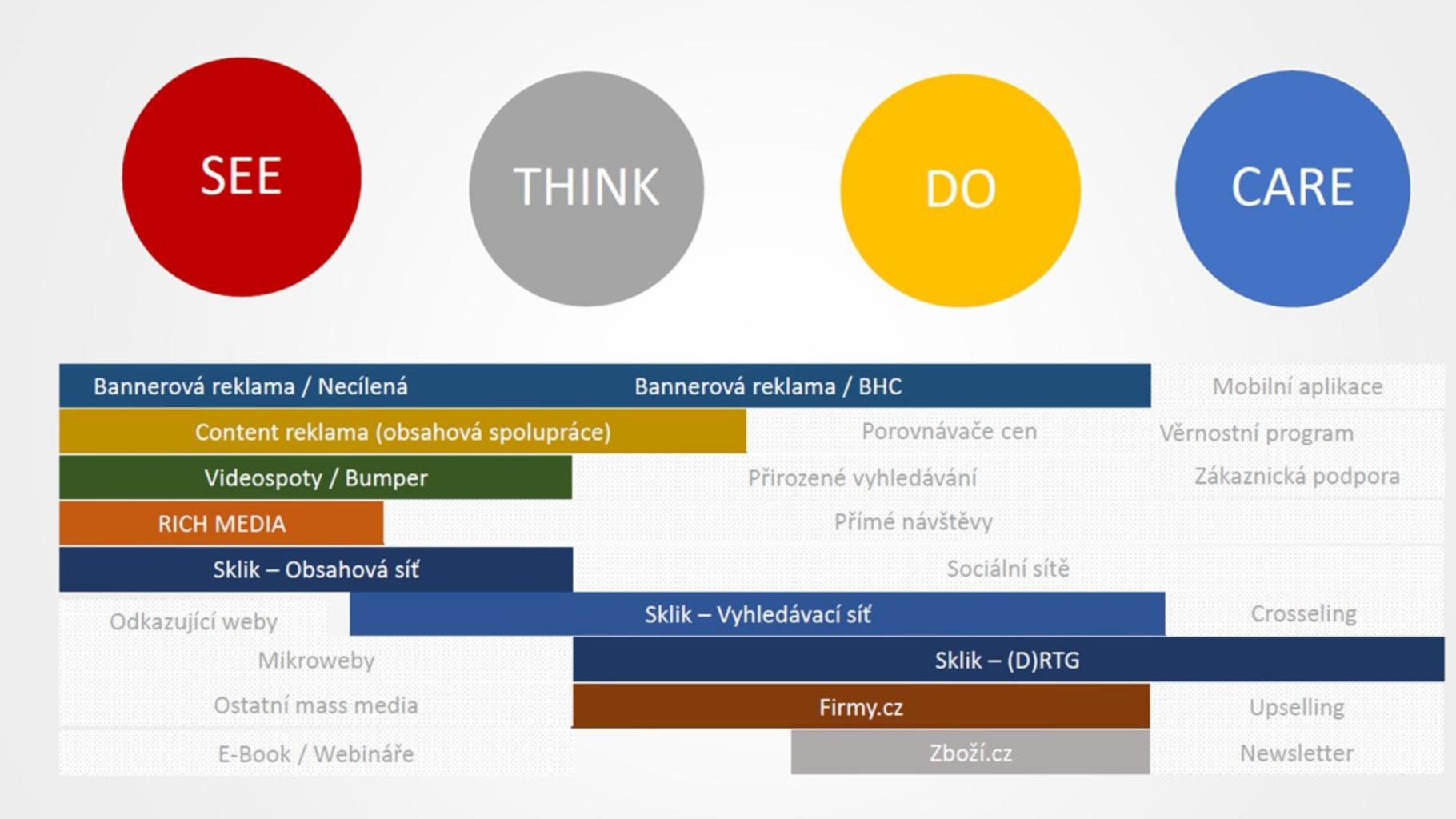 SEE

THINK

DO

CARE

Bannerová reklama / Necílená

Bannerová reklama / BHC

Mobilní aplikace

Content reklama (obsahová spolupráce)

Porovnávače cen

Věrnostní program

Videospoty / Bumper

Přirozené vyhledávání

Zákaznická podpora

RICH MEDIA

Přímé návštěvy

Sklik – Obsahová síť

Sociální sítě

Odkazující weby

Sklik – Vyhledávací síť

Crosseling

Mikroweby

Sklik – (D)RTG

Ostatní mass media

Firmy.cz

Upselling

E-Book / Webináře

Zboží.cz

Newsletter